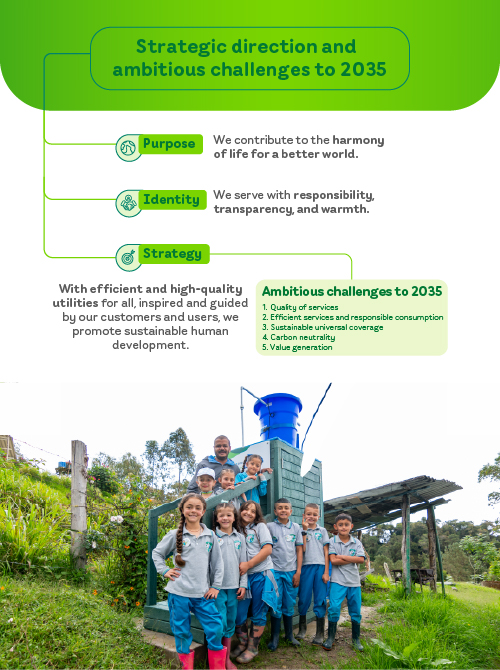 Strategic direction and ambitious challenges to 2035

Purpose

We contribute to the harmony of life for a better world.

Identity

We serve with responsibility, transparency, and warmth.

Strategy

With efficient and high-quality utilities for all, inspired and guided by our customers and users, we promote sustainable human development.

Ambitious challenges to 2035

1. Quality of services
2. Efficient services and responsible consumption
3. Sustainable universal coverage
4. Carbon neutrality
5. Value generation